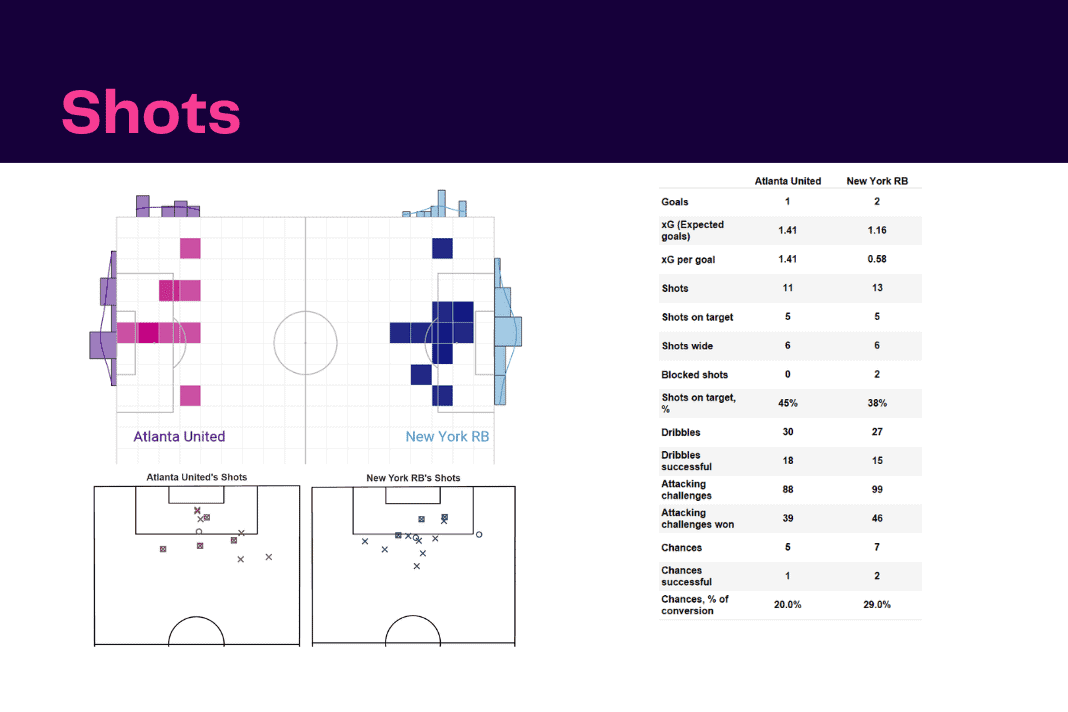 Shots

Atlanta United

New York RB

Atlanta United's Shots

New York RB's Shots

| | Atlanta United | New York RB |
|---|---|---|
| Goals | 1 | 2 |
| xG (Expected goals) | 1.41 | 1.16 |
| xG per goal | 1.41 | 0.58 |
| Shots | 11 | 13 |
| Shots on target | 5 | 5 |
| Shots wide | 6 | 6 |
| Blocked shots | 0 | 2 |
| Shots on target, % | 45% | 38% |
| Dribbles | 30 | 27 |
| Dribbles successful | 18 | 15 |
| Attacking challenges | 88 | 99 |
| Attacking challenges won | 39 | 46 |
| Chances | 5 | 7 |
| Chances successful | 1 | 2 |
| Chances, % of conversion | 20.0% | 29.0% |